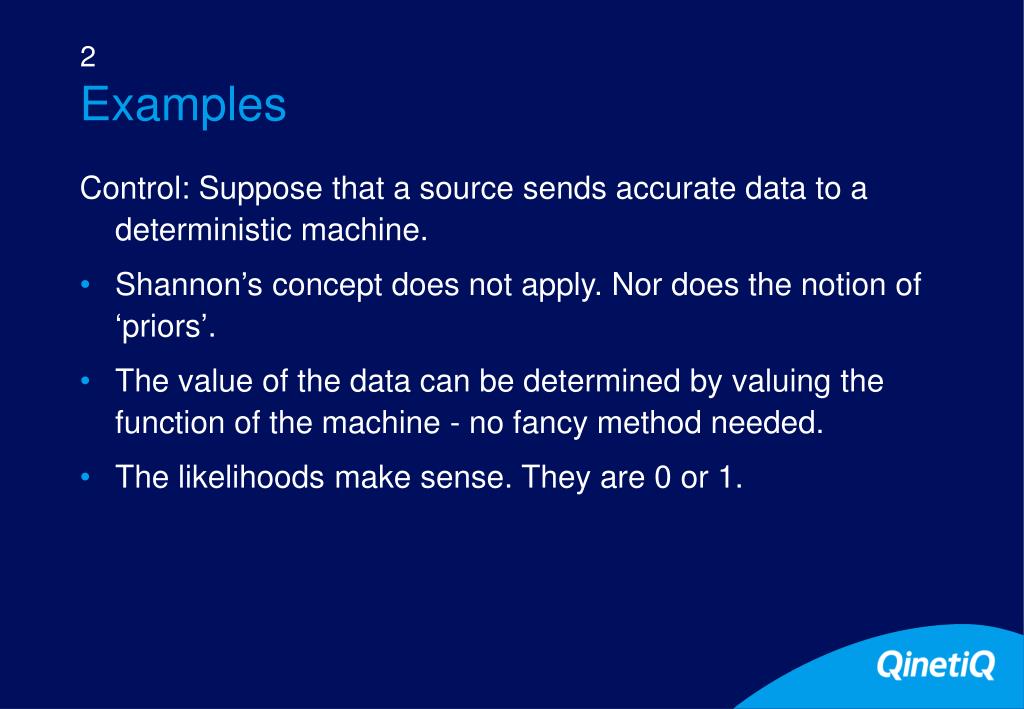 2
Examples

Control: Suppose that a source sends accurate data to a deterministic machine.

• Shannon’s concept does not apply. Nor does the notion of ‘priors’.

• The value of the data can be determined by valuing the function of the machine - no fancy method needed.

• The likelihoods make sense. They are 0 or 1.

QinetiQ